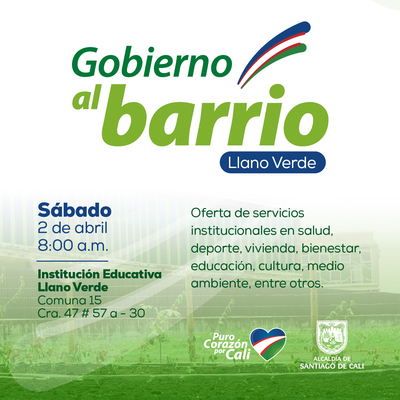 Gobierno al barrio

Llano Verde

Sábado
2 de abril
8:00 a.m.

Institución Educativa Llano Verde
Comuna 15
Cra. 47 # 57 a - 30

Oferta de servicios institucionales en salud, deporte, vivienda, bienestar, educación, cultura, medio ambiente, entre otros.

Puro Corazón por Cali

ALCALDÍA DE SANTIAGO DE CALI